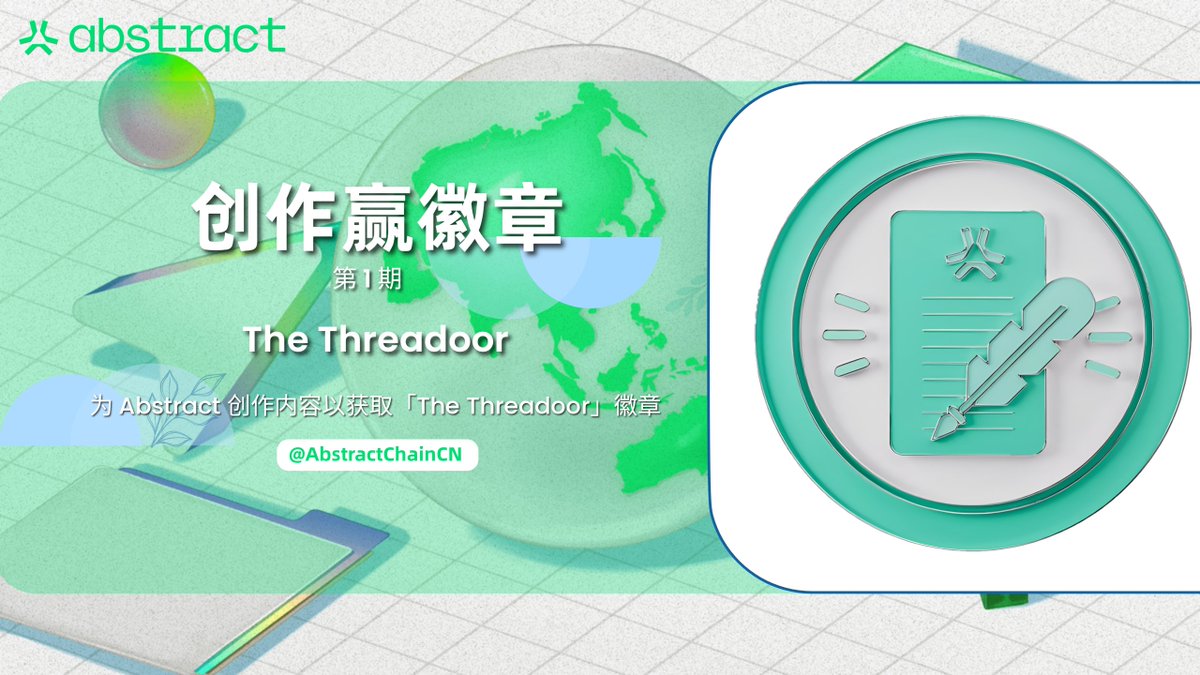 abstract

创作赢徽章

第1期

The Threadoor

为 Abstract 创作内容以获取「The Threadoor」徽章

@AbstractChainCN